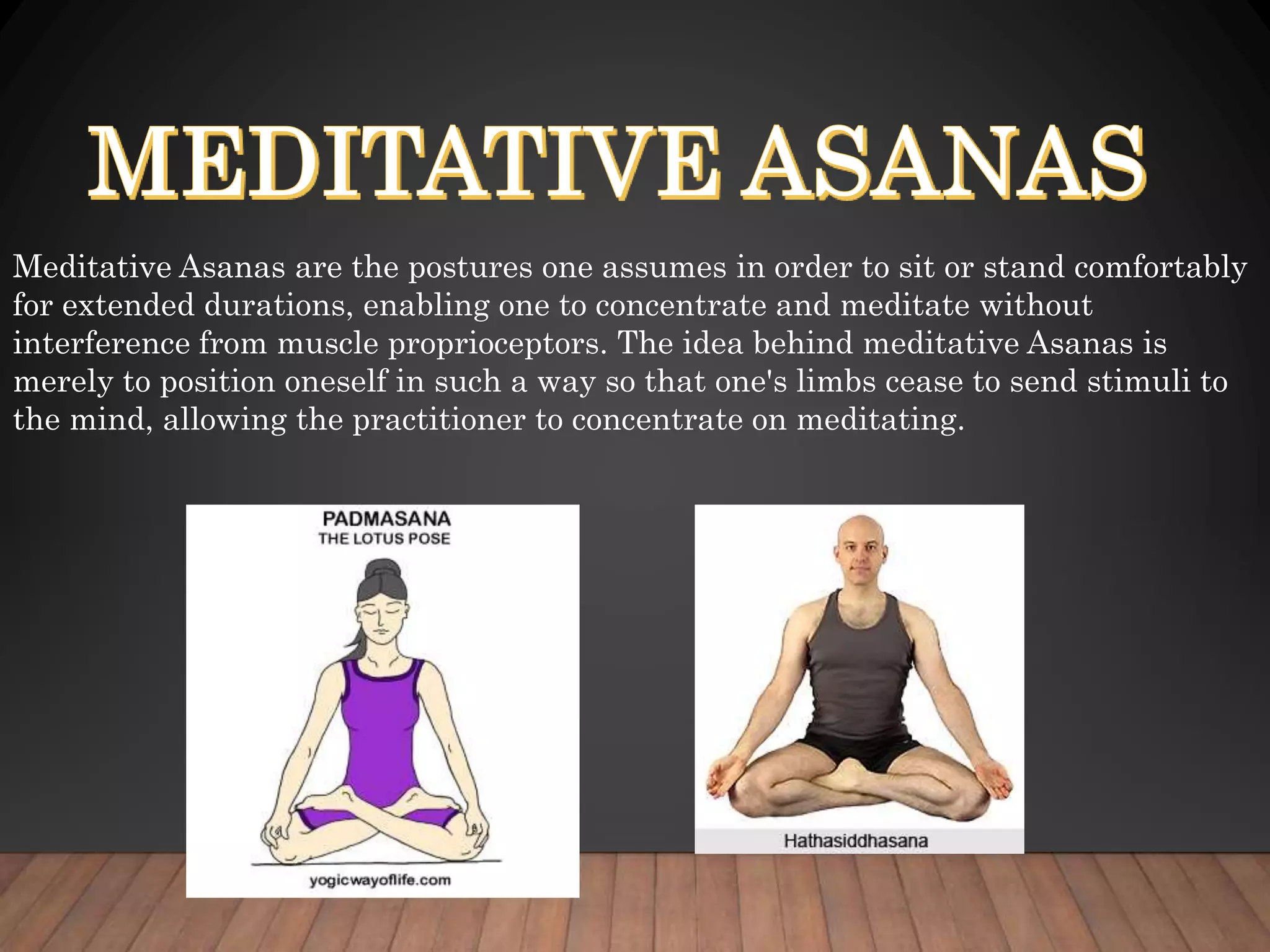 MEDITATIVE ASANAS

Meditative Asanas are the postures one assumes in order to sit or stand comfortably for extended durations, enabling one to concentrate and meditate without interference from muscle proprioceptors. The idea behind meditative Asanas is merely to position oneself in such a way so that one's limbs cease to send stimuli to the mind, allowing the practitioner to concentrate on meditating.

PADMASANA
THE LOTUS POSE

yogicwayoflife.com

Hathasiddhasana